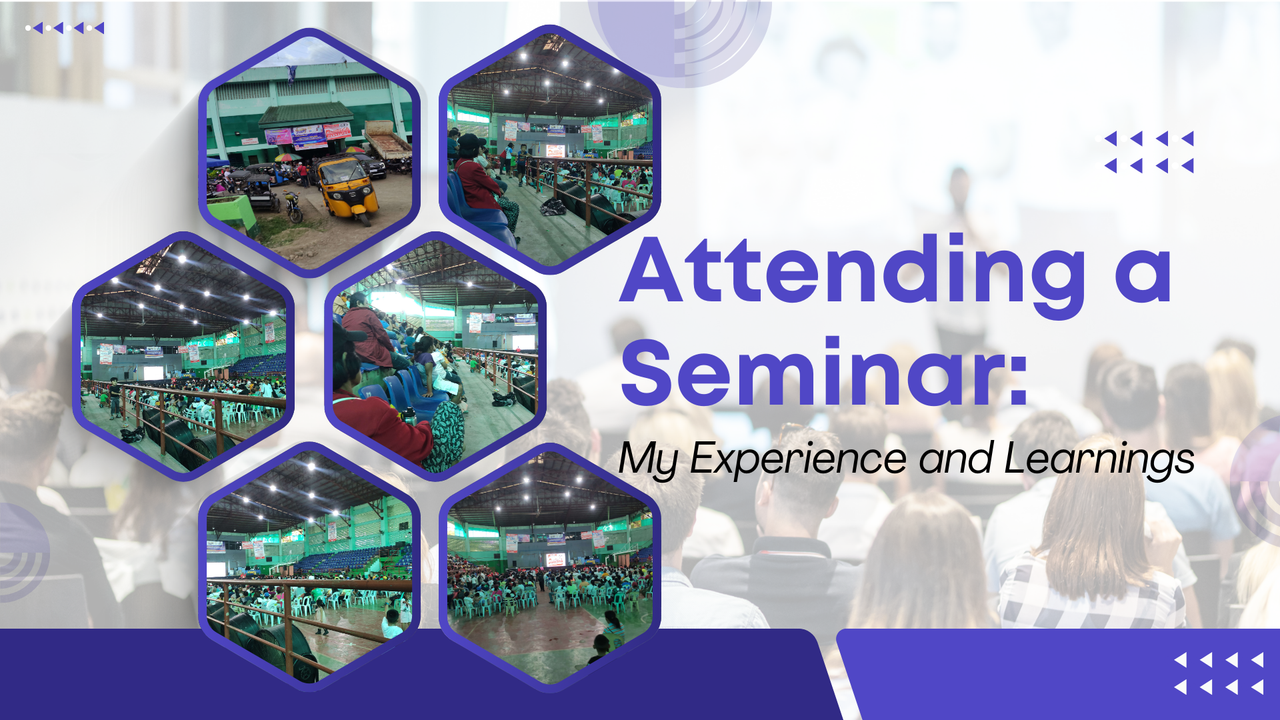 Attending a Seminar:

My Experience and Learnings